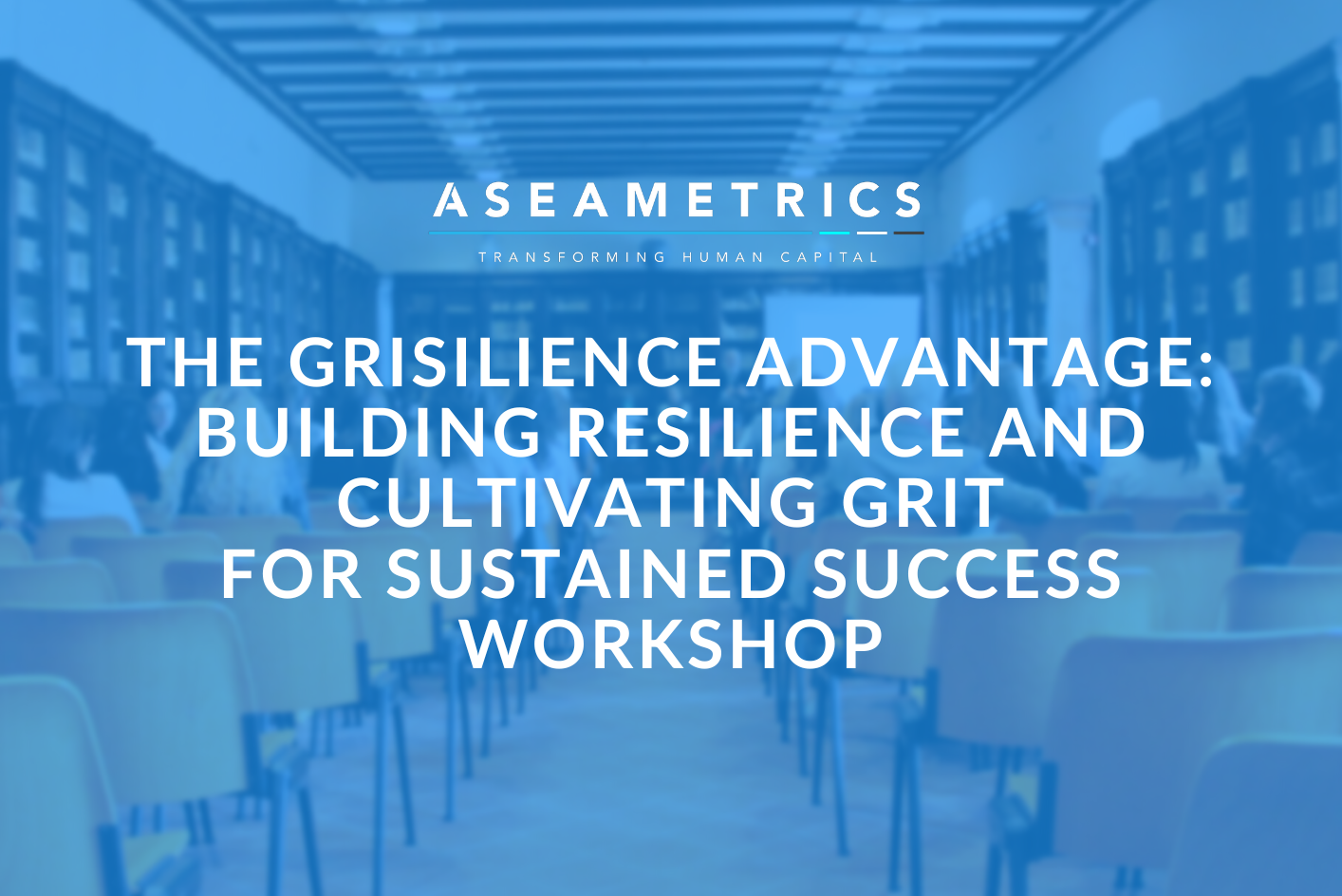 ASEAMETRICS
TRANSFORMING HUMAN CAPITAL

THE GRISILIENCE ADVANTAGE: BUILDING RESILIENCE AND CULTIVATING GRIT FOR SUSTAINED SUCCESS WORKSHOP